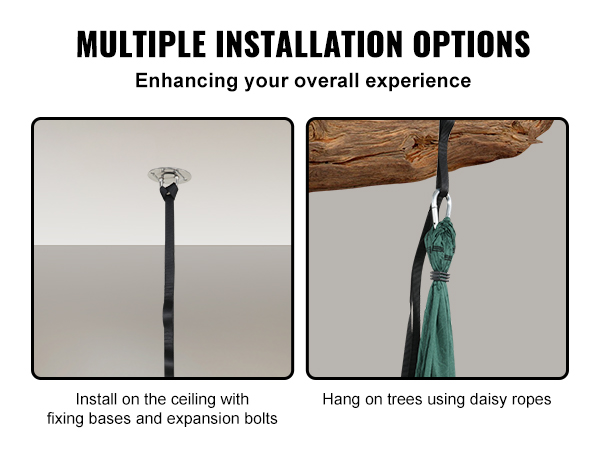 MULTIPLE INSTALLATION OPTIONS
Enhancing your overall experience

Install on the ceiling with fixing bases and expansion bolts

Hang on trees using daisy ropes